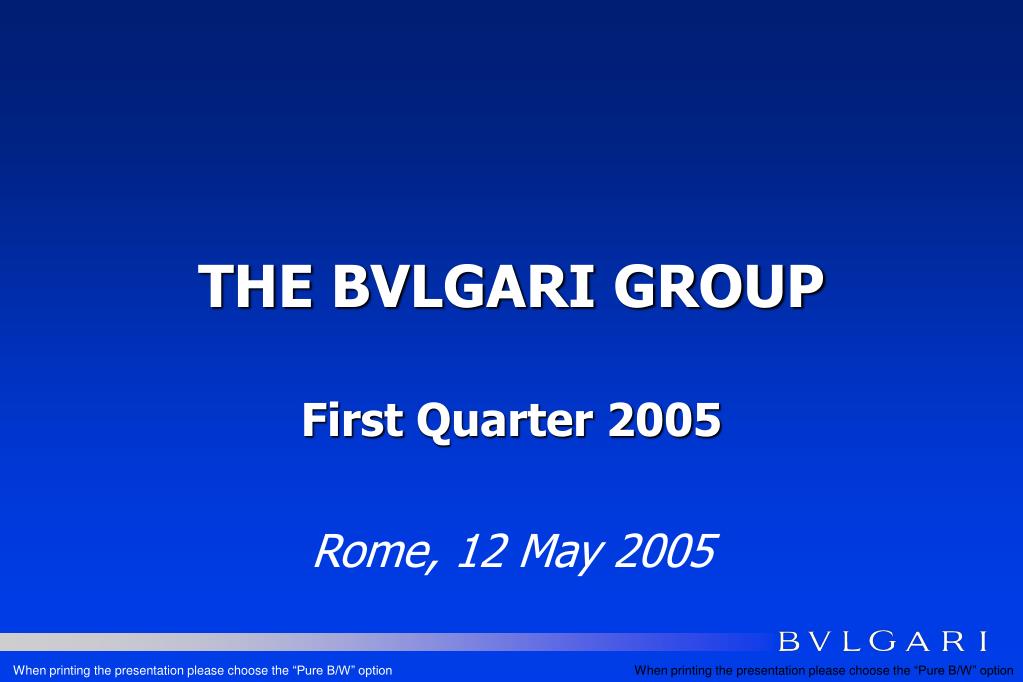 THE BVLGARI GROUP

First Quarter 2005

Rome, 12 May 2005

BVLGARI

When printing the presentation please choose the “Pure B/W” option

When printing the presentation please choose the “Pure B/W” option